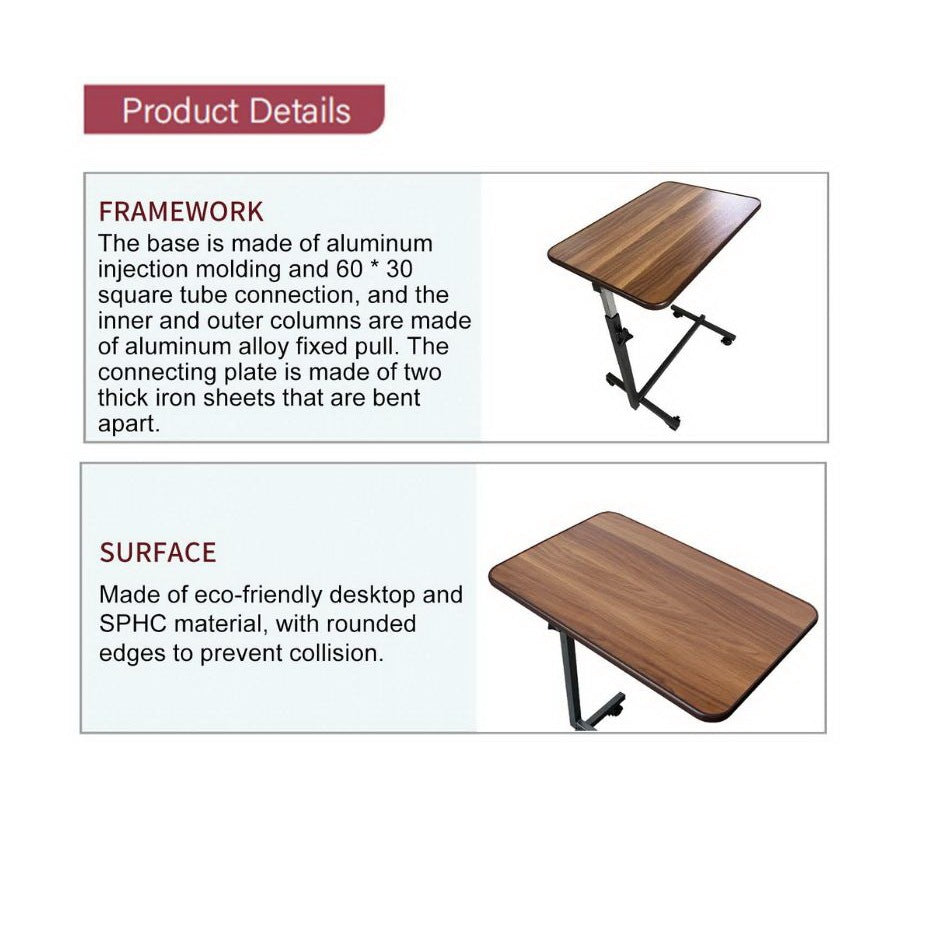 Product Details

FRAMEWORK
The base is made of aluminum injection molding and 60 * 30 square tube connection, and the inner and outer columns are made of aluminum alloy fixed pull. The connecting plate is made of two thick iron sheets that are bent apart.

SURFACE
Made of eco-friendly desktop and SPHC material, with rounded edges to prevent collision.